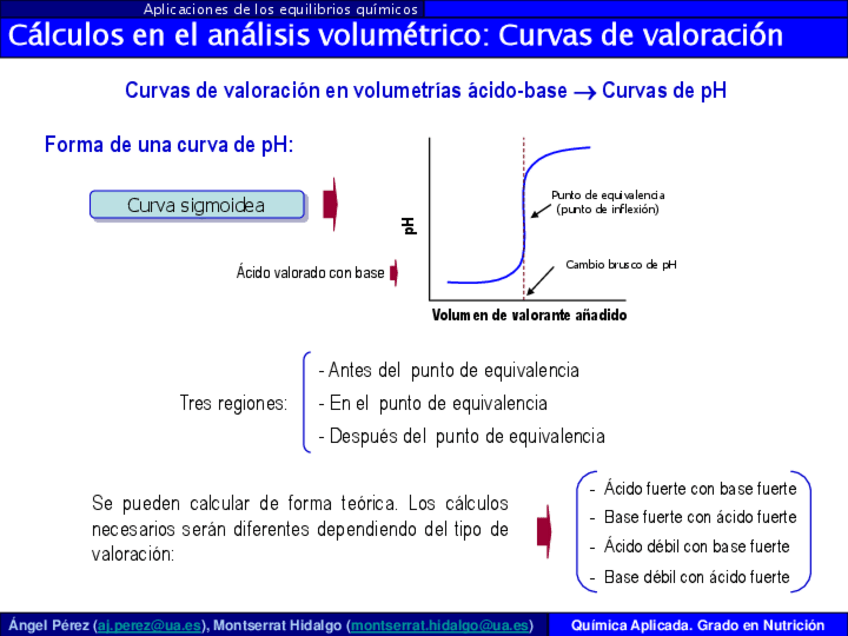 Aplicaciones de los equilibrios químicos

Cálculos en el análisis volumétrico: Curvas de valoración

Curvas de valoración en volumetrías ácido-base → Curvas de pH

Forma de una curva de pH:

Curva sigmoidea

Ácido valorado con base

pH

Punto de equivalencia (punto de inflexión)

Cambio brusco de pH

Volumen de valorante añadido

Tres regiones:

- Antes del punto de equivalencia
- En el punto de equivalencia
- Después del punto de equivalencia

Se pueden calcular de forma teórica. Los cálculos necesarios serán diferentes dependiendo del tipo de valoración:

- Ácido fuerte con base fuerte
- Base fuerte con ácido fuerte
- Ácido débil con base fuerte
- Base débil con ácido fuerte

Ángel Pérez (aj.perez@ua.es), Montserrat Hidalgo (montserrat.hidalgo@ua.es)

Química Aplicada. Grado en Nutrición